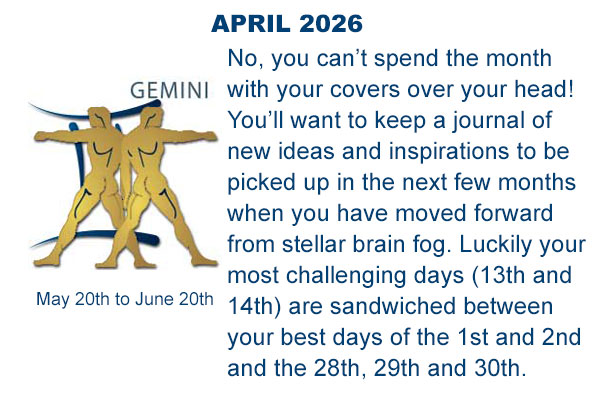 APRIL 2026

GEMINI

May 20th to June 20th

No, you can’t spend the month with your covers over your head! You’ll want to keep a journal of new ideas and inspirations to be picked up in the next few months when you have moved forward from stellar brain fog. Luckily your most challenging days (13th and 14th) are sandwiched between your best days of the 1st and 2nd and the 28th, 29th and 30th.